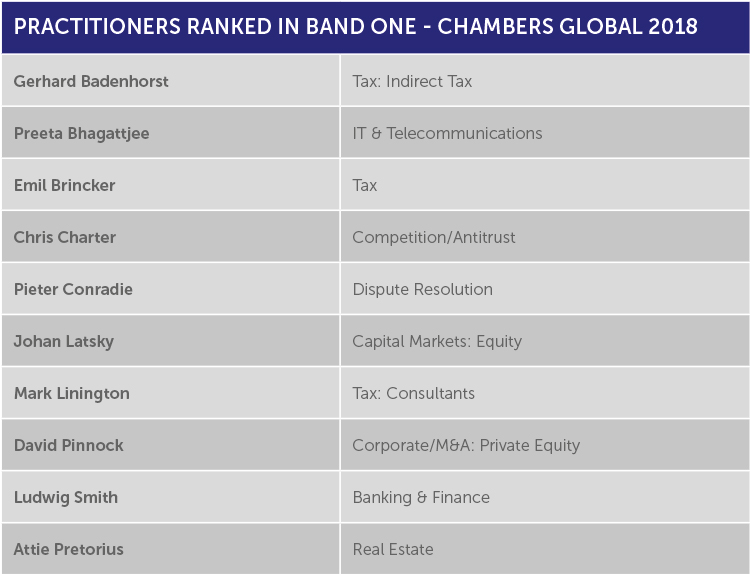 PRACTITIONERS RANKED IN BAND ONE - CHAMBERS GLOBAL 2018

| | |
|---|---|
| Gerhard Badenhorst | Tax: Indirect Tax |
| Preeta Bhagattjee | IT & Telecommunications |
| Emil Brincker | Tax |
| Chris Charter | Competition/Antitrust |
| Pieter Conradie | Dispute Resolution |
| Johan Latsky | Capital Markets: Equity |
| Mark Linington | Tax: Consultants |
| David Pinnock | Corporate/M&A: Private Equity |
| Ludwig Smith | Banking & Finance |
| Attie Pretorius | Real Estate |